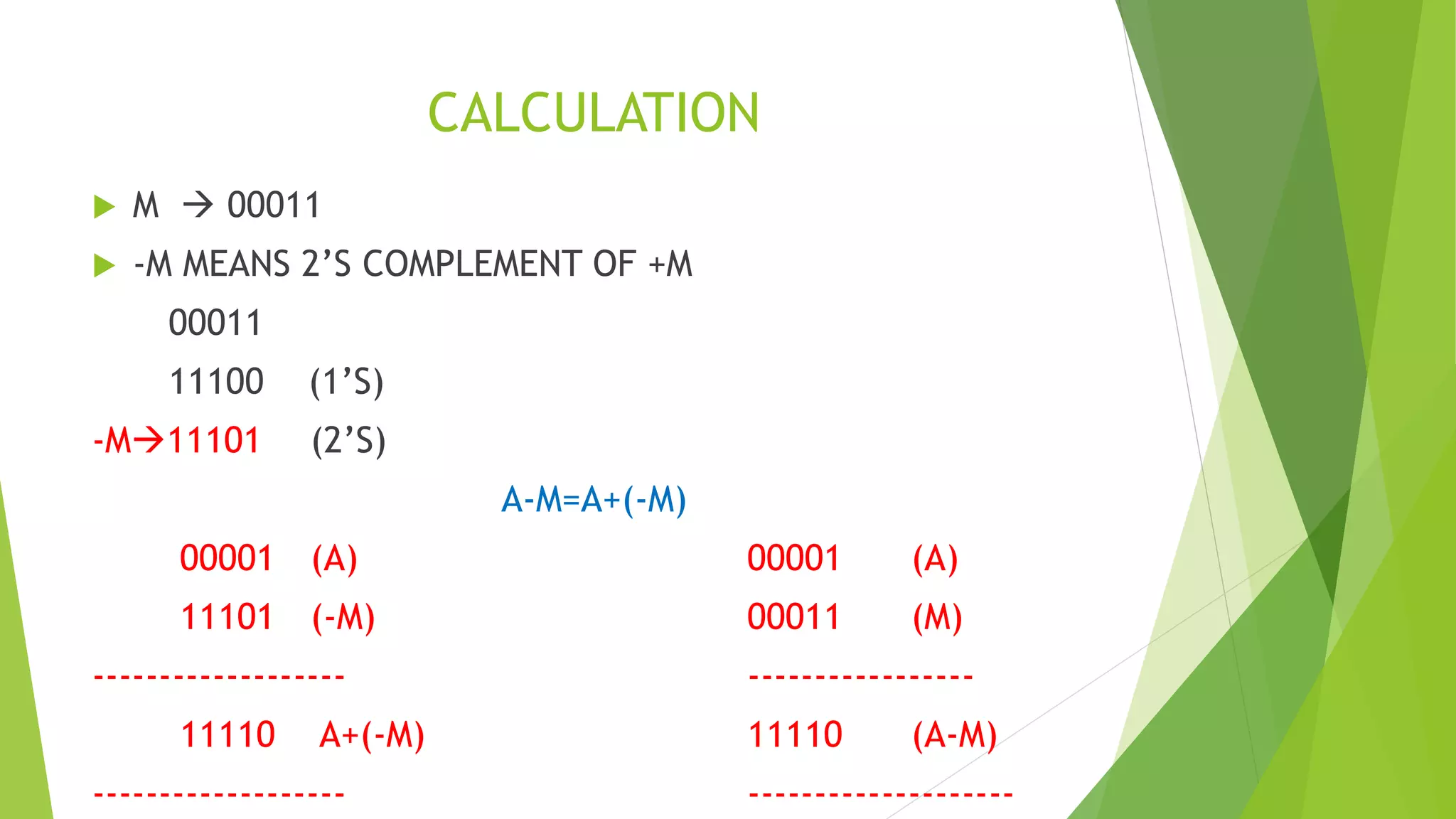 CALCULATION

M → 00011

-M MEANS 2'S COMPLEMENT OF +M

00011

11100 (1'S)

-M→11101 (2'S)

A-M=A+(-M)

00001 (A)

11101 (-M)

------------------

11110 A+(-M)

------------------

00001 (A)

00011 (M)

----------------

11110 (A-M)

-------------------